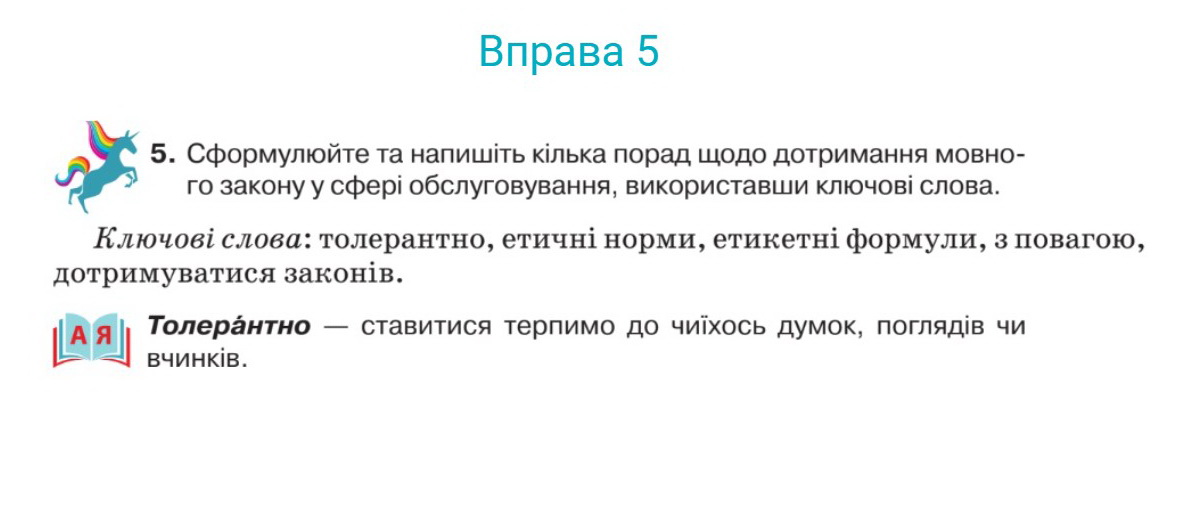 Вправа 5

5. Сформулюйте та напишіть кілька порад щодо дотримання мовного закону у сфері обслуговування, використавши ключові слова.

Ключові слова: толерантно, етичні норми, етикетні формули, з повагою, дотримуватися законів.

А Я

Толера́нтно — ставитися терпимо до чиїхось думок, поглядів чи вчинків.